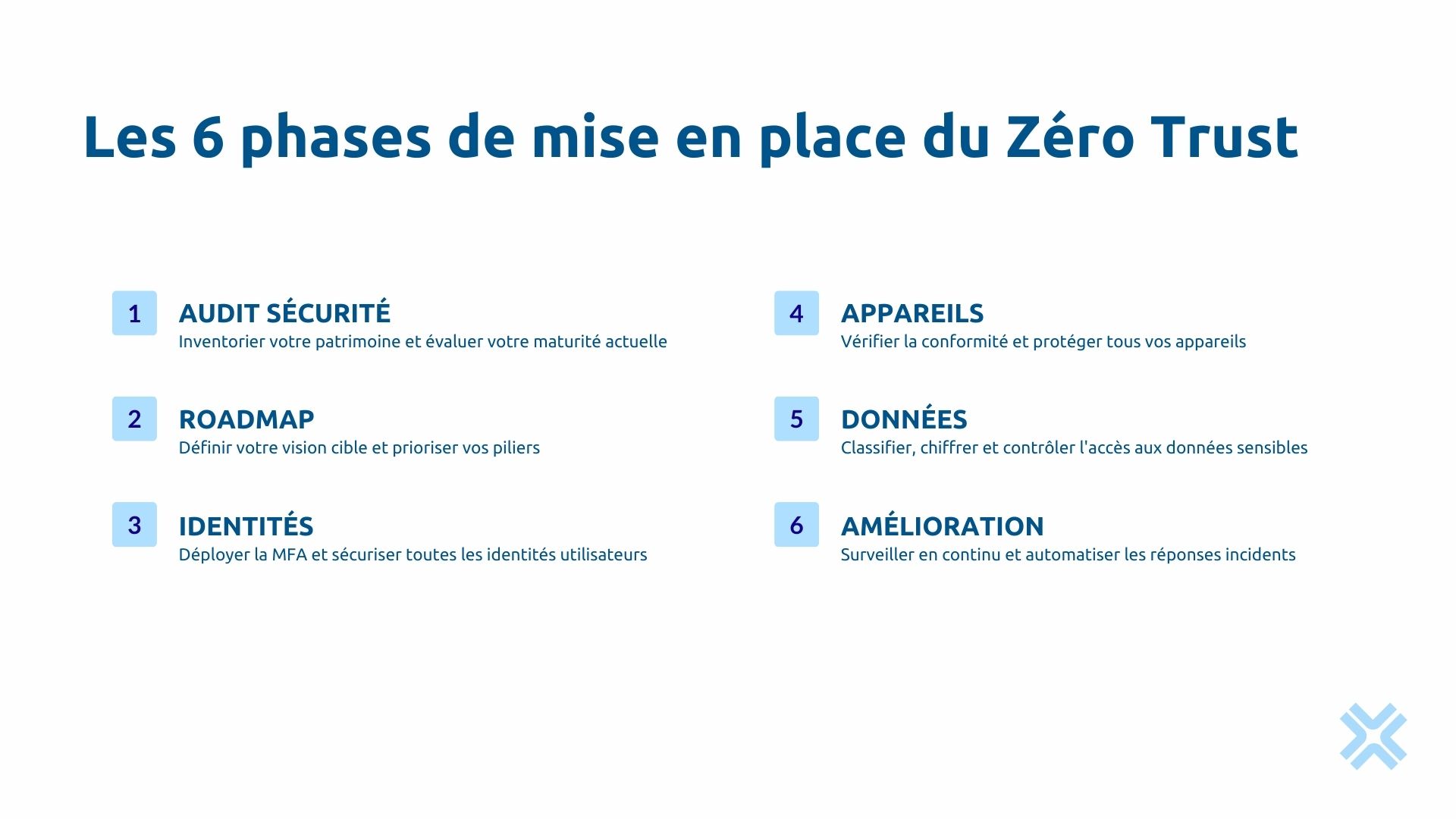 Les 6 phases de mise en place du Zéro Trust

1
AUDIT SÉCURITÉ
Inventorier votre patrimoine et évaluer votre maturité actuelle

2
ROADMAP
Définir votre vision cible et prioriser vos piliers

3
IDENTITÉS
Déployer la MFA et sécuriser toutes les identités utilisateurs

4
APPAREILS
Vérifier la conformité et protéger tous vos appareils

5
DONNÉES
Classifier, chiffrer et contrôler l'accès aux données sensibles

6
AMÉLIORATION
Surveiller en continu et automatiser les réponses incidents